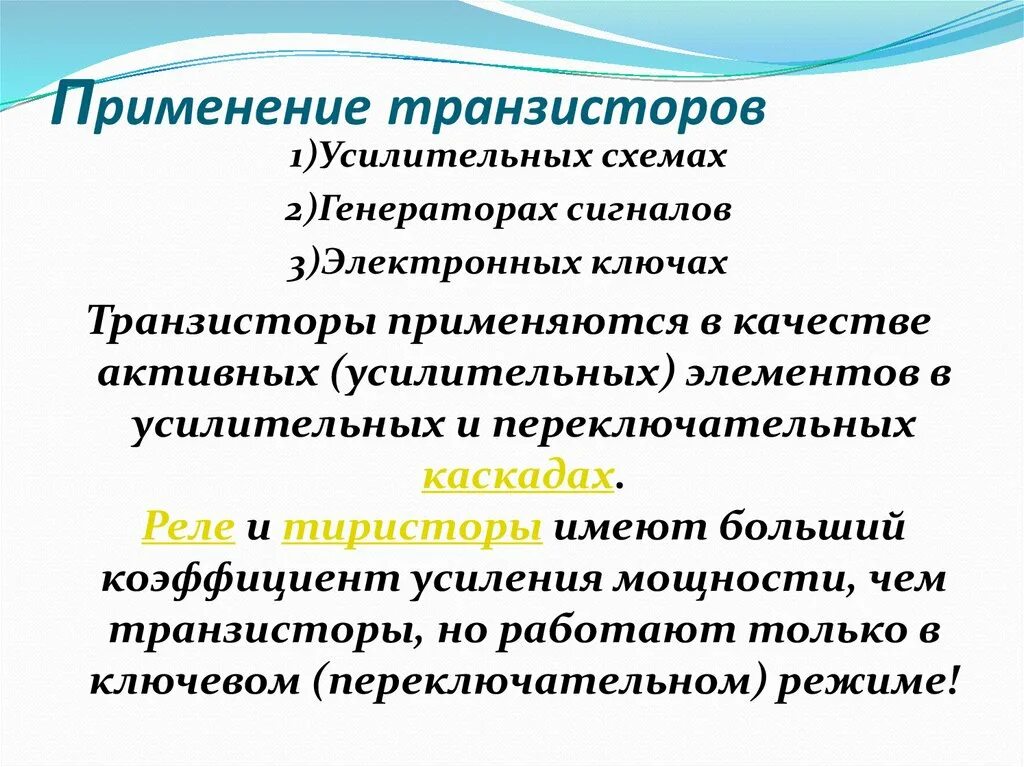 Применение транзисторов

1)Усилительных схемах

2)Генераторах сигналов

3)Электронных ключах

Транзисторы применяются в качестве активных (усилительных) элементов в усилительных и переключательных каскадах.

Реле и тиристоры имеют больший коэффициент усиления мощности, чем транзисторы, но работают только в ключевом (переключательном) режиме!